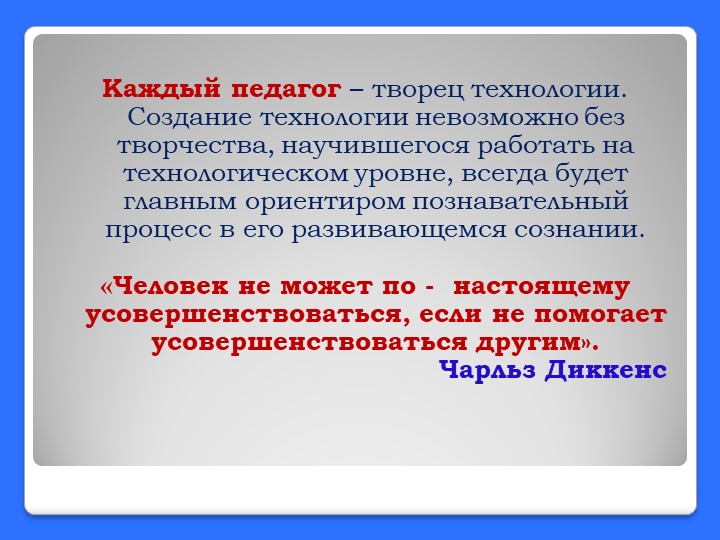 Каждый педагог – творец технологии. Создание технологии невозможно без творчества, научившегося работать на технологическом уровне, всегда будет главным ориентиром познавательный процесс в его развивающемся сознании.

«Человек не может по - настоящему усовершенствоваться, если не помогает усовершенствоваться другим».
Чарльз Диккенс